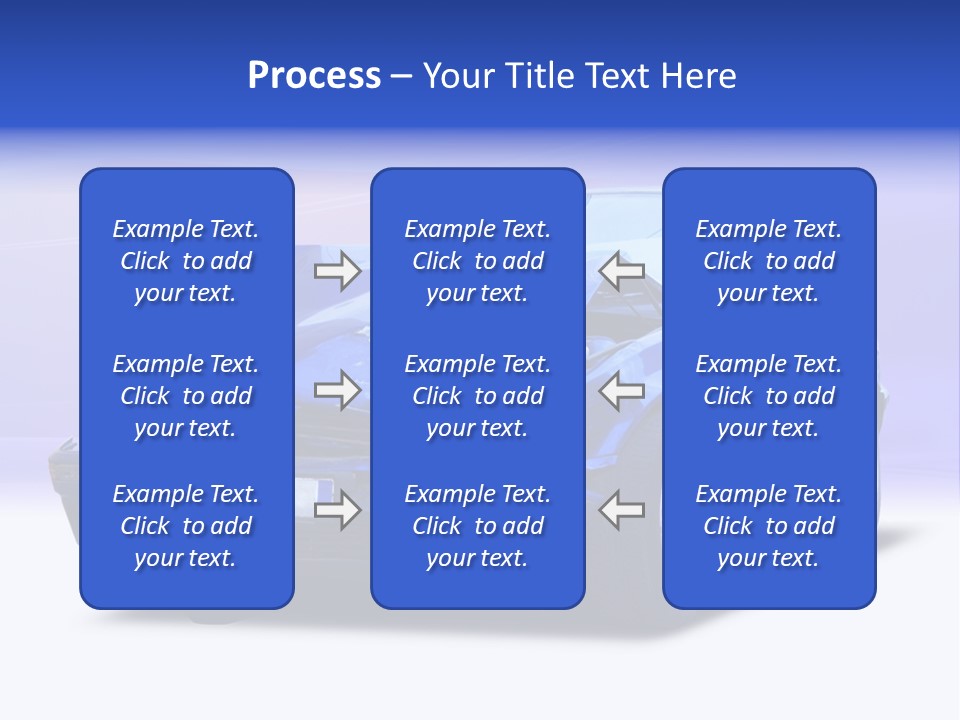 Process – Your Title Text Here

Example Text. Click to add your text.

Example Text. Click to add your text.

Example Text. Click to add your text.

Example Text. Click to add your text.

Example Text. Click to add your text.

Example Text. Click to add your text.

Example Text. Click to add your text.

Example Text. Click to add your text.

Example Text. Click to add your text.